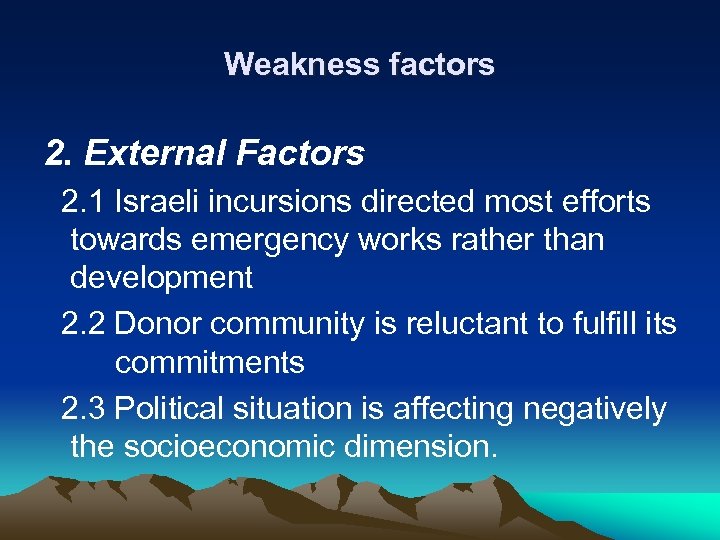 Weakness factors

2. External Factors

2.1 Israeli incursions directed most efforts towards emergency works rather than development

2.2 Donor community is reluctant to fulfill its commitments

2.3 Political situation is affecting negatively the socioeconomic dimension.